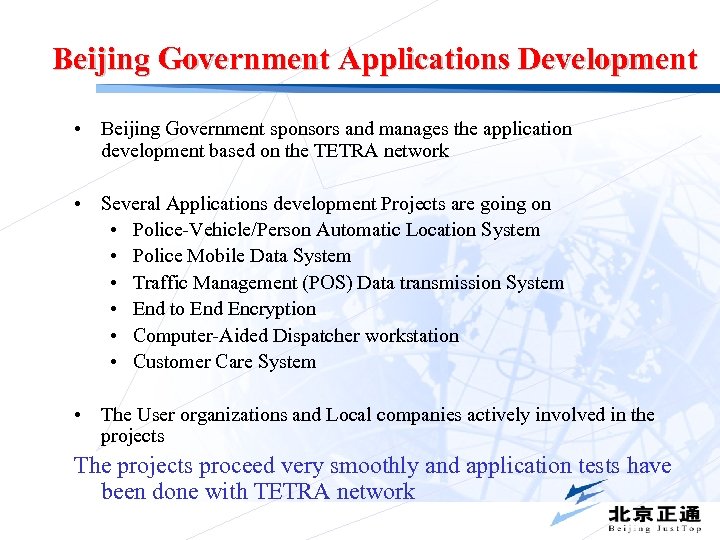 Beijing Government Applications Development

• Beijing Government sponsors and manages the application development based on the TETRA network

• Several Applications development Projects are going on
  • Police-Vehicle/Person Automatic Location System
  • Police Mobile Data System
  • Traffic Management (POS) Data transmission System
  • End to End Encryption
  • Computer-Aided Dispatcher workstation
  • Customer Care System

• The User organizations and Local companies actively involved in the projects

The projects proceed very smoothly and application tests have been done with TETRA network

北京正通
Beijing JustTop